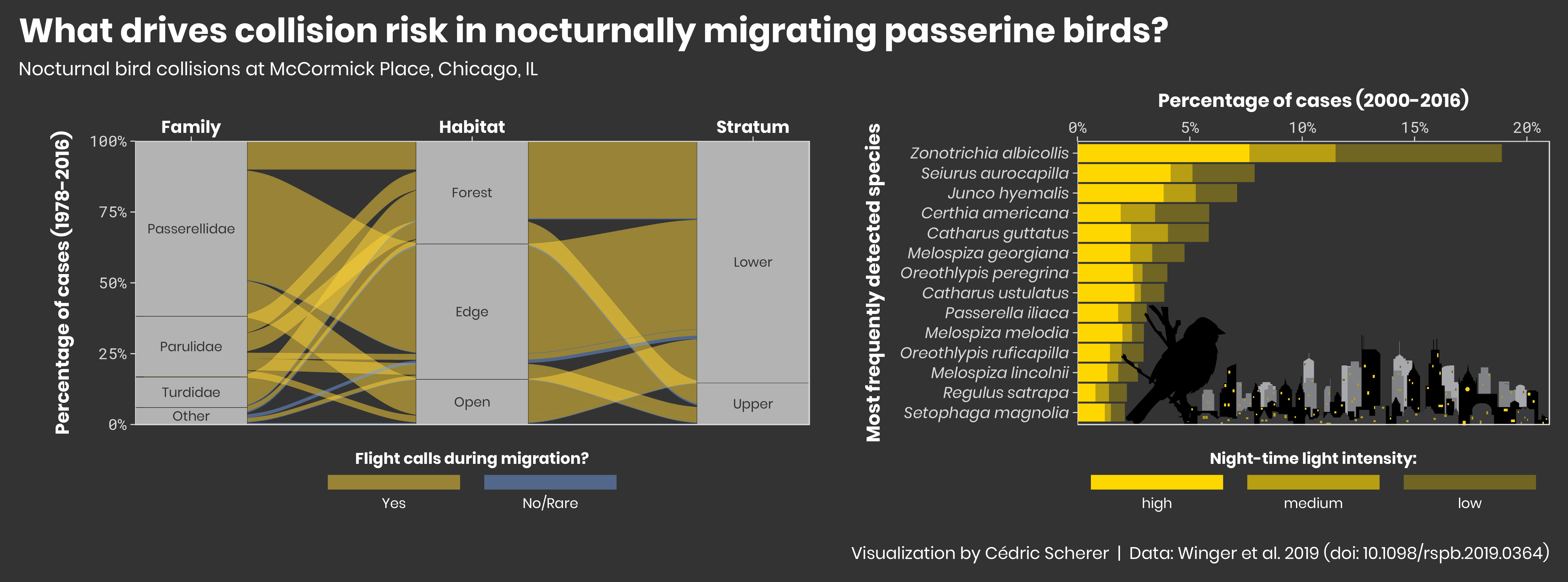 What drives collision risk in nocturnally migrating passerine birds?

Nocturnal bird collisions at McCormick Place, Chicago, IL

Percentage of cases (1978–2016)

Family

Habitat

Stratum

100%
75%
50%
25%
0%

Passerellidae
Parulidae
Turdidae
Other

Forest
Edge
Open

Lower
Upper

Flight calls during migration?

Yes
No/Rare

Percentage of cases (2000–2016)

0%
5%
10%
15%
20%

Most frequently detected species

Zonotrichia albicollis
Seiurus aurocapilla
Junco hyemalis
Certhia americana
Catharus guttatus
Melospiza georgiana
Oreothlypis peregrina
Catharus ustulatus
Passerella iliaca
Melospiza melodia
Oreothlypis ruficapilla
Melospiza lincolnii
Regulus satrapa
Setophaga magnolia

Night-time light intensity:

high
medium
low

Visualization by Cédric Scherer | Data: Winger et al. 2019 (doi: 10.1098/rspb.2019.0364)